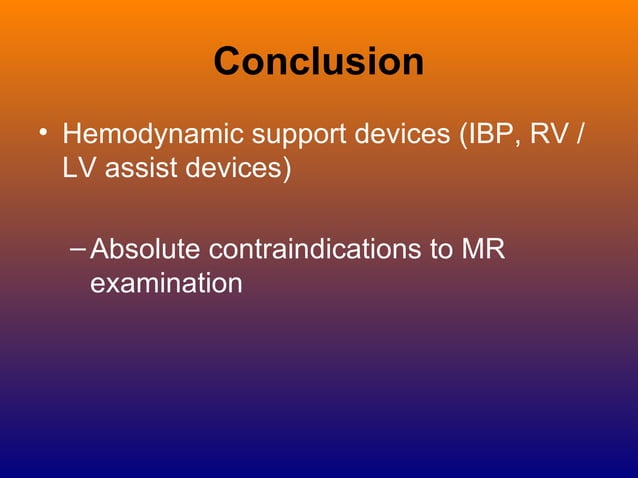 Conclusion

• Hemodynamic support devices (IBP, RV / LV assist devices)

– Absolute contraindications to MR examination